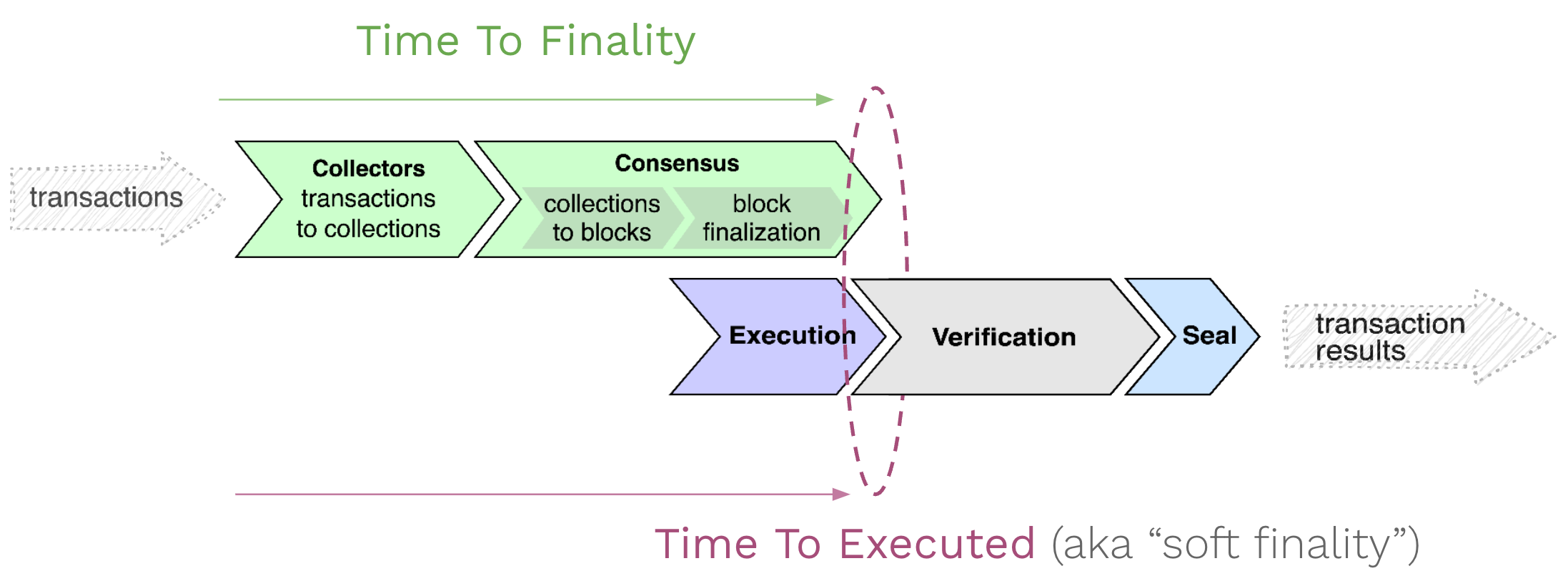 Time To Finality

transactions

Collectors
transactions to collections

Consensus
collections to blocks
block finalization

Execution

Verification

Seal

transaction results

Time To Executed (aka “soft finality”)